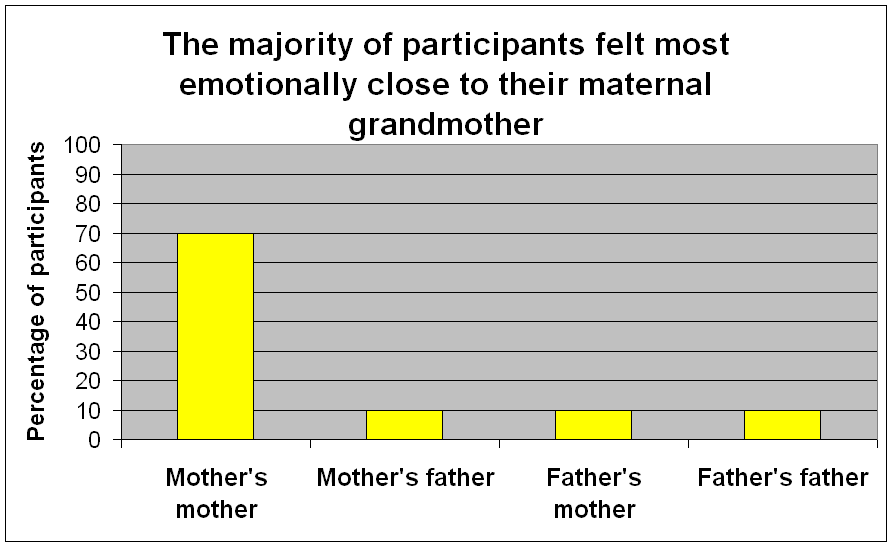 The majority of participants felt most emotionally close to their maternal grandmother

Percentage of participants

100
90
80
70
60
50
40
30
20
10
0

Mother's mother
Mother's father
Father's mother
Father's father